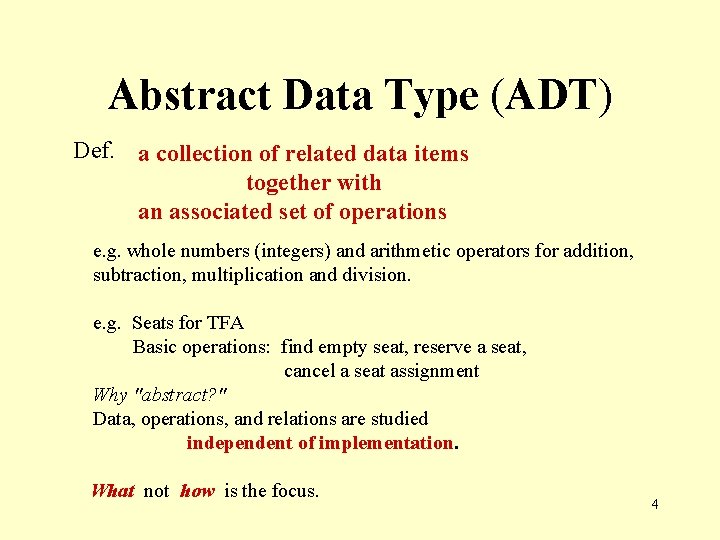 Abstract Data Type (ADT)

Def. a collection of related data items
together with
an associated set of operations

e.g. whole numbers (integers) and arithmetic operators for addition, subtraction, multiplication and division.

e.g. Seats for TFA
Basic operations: find empty seat, reserve a seat,
cancel a seat assignment

Why "abstract?"
Data, operations, and relations are studied
independent of implementation.

What not how is the focus.

4